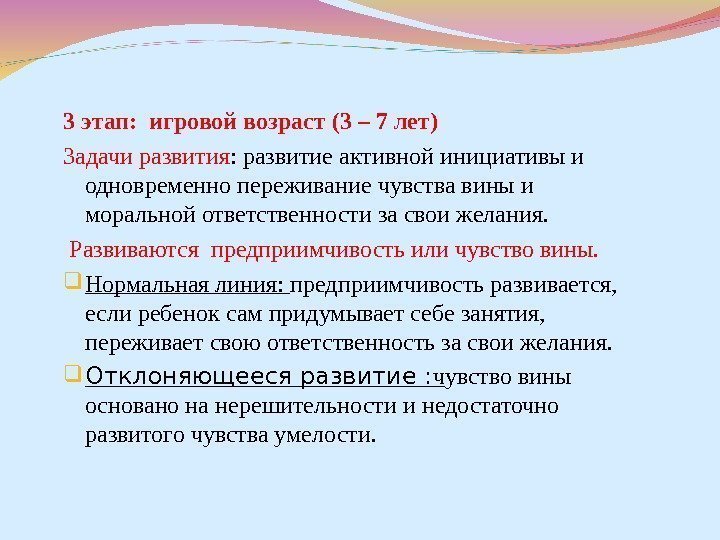 3 этап: игровой возраст (3 – 7 лет)

Задачи развития: развитие активной инициативы и одновременно переживание чувства вины и моральной ответственности за свои желания.

Развиваются предприимчивость или чувство вины.

Нормальная линия: предприимчивость развивается, если ребенок сам придумывает себе занятия, переживает свою ответственность за свои желания.

Отклоняющееся развитие :чувство вины основано на нерешительности и недостаточно развитого чувства умелости.